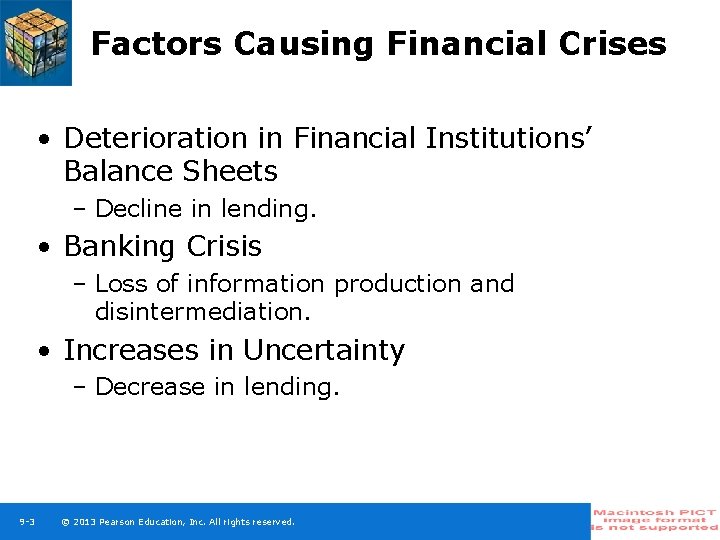 Factors Causing Financial Crises

• Deterioration in Financial Institutions' Balance Sheets
– Decline in lending.

• Banking Crisis
– Loss of information production and disintermediation.

• Increases in Uncertainty
– Decrease in lending.

9-3 © 2013 Pearson Education, Inc. All rights reserved.

Macintosh PICT image format is not supported